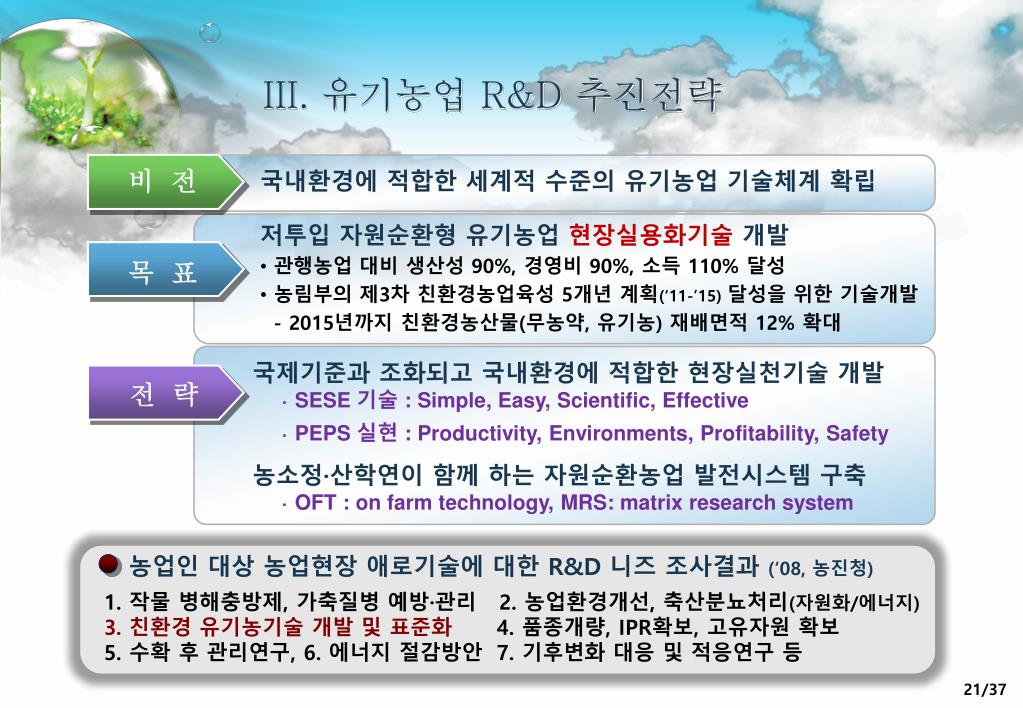 III. 유기농업 R&D 추진전략

비 전

국내환경에 적합한 세계적 수준의 유기농업 기술체계 확립

목 표

저투입 자원순환형 유기농업 현장실용화기술 개발
• 관행농업 대비 생산성 90%, 경영비 90%, 소득 110% 달성
• 농림부의 제3차 친환경농업육성 5개년 계획('11-'15) 달성을 위한 기술개발
- 2015년까지 친환경농산물(무농약, 유기농) 재배면적 12% 확대

전 략

국제기준과 조화되고 국내환경에 적합한 현장실천기술 개발
· SESE 기술 : Simple, Easy, Scientific, Effective
· PEPS 실현 : Productivity, Environments, Profitability, Safety

농소정·산학연이 함께 하는 자원순환농업 발전시스템 구축
· OFT : on farm technology, MRS: matrix research system

농업인 대상 농업현장 애로기술에 대한 R&D 니즈 조사결과 ('08, 농진청)
1. 작물 병해충방제, 가축질병 예방·관리 2. 농업환경개선, 축산분뇨처리(자원화/에너지)
3. 친환경 유기농기술 개발 및 표준화 4. 품종개량, IPR확보, 고유자원 확보
5. 수확 후 관리연구, 6. 에너지 절감방안 7. 기후변화 대응 및 적응연구 등

21/37